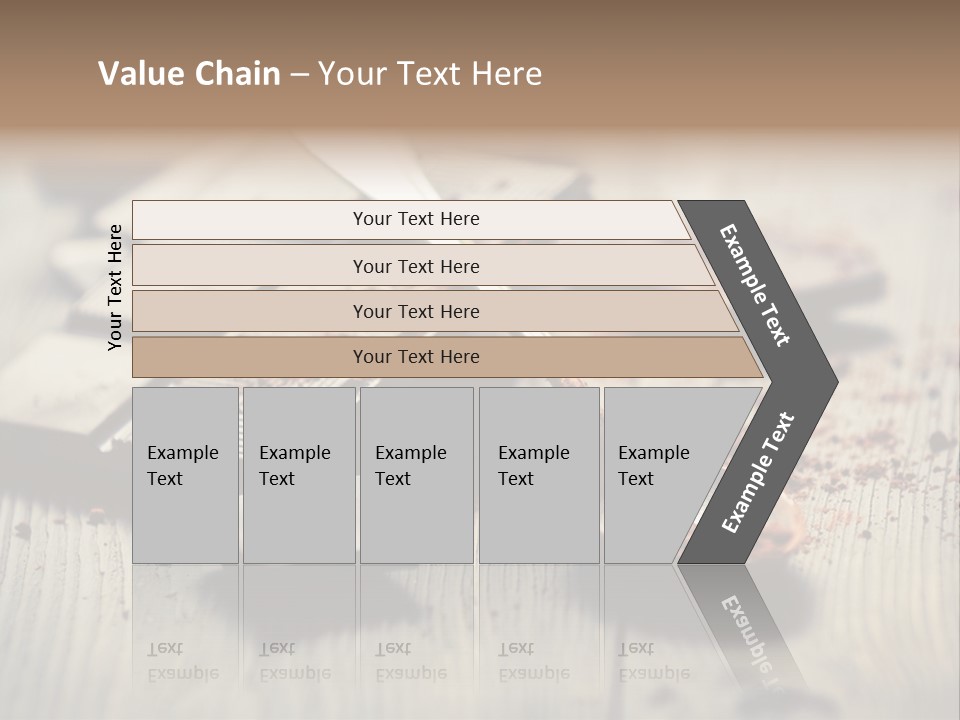 Value Chain – Your Text Here

Your Text Here

Your Text Here

Your Text Here

Your Text Here

Your Text Here

Example Text

Example Text

Example Text

Example Text

Example Text

Example Text

Example Text